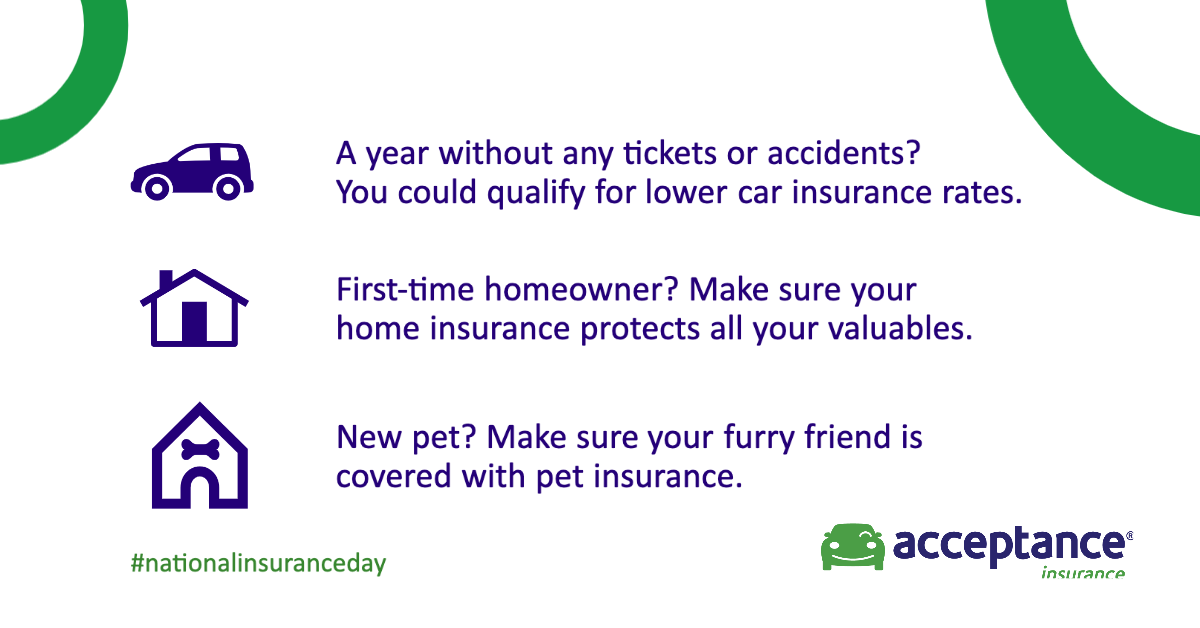 A year without any tickets or accidents? You could qualify for lower car insurance rates.

First-time homeowner? Make sure your home insurance protects all your valuables.

New pet? Make sure your furry friend is covered with pet insurance.

#nationalinsuranceday

acceptance® insurance